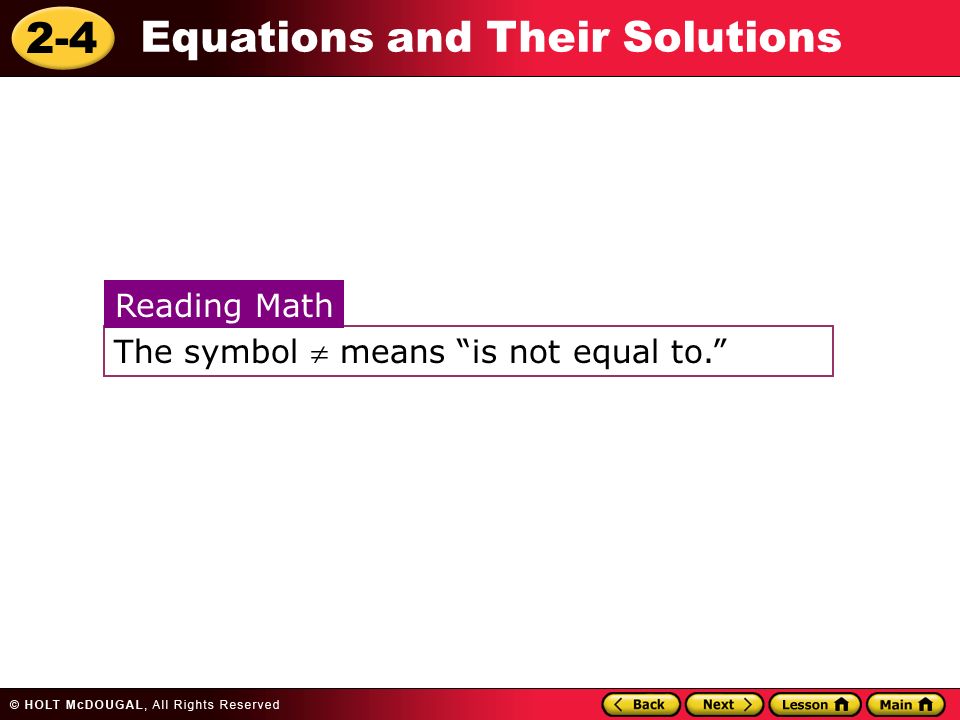 2-4 Equations and Their Solutions

Reading Math

The symbol $\neq$ means “is not equal to.”

© HOLT McDOUGAL, All Rights Reserved

Back Next Lesson Main